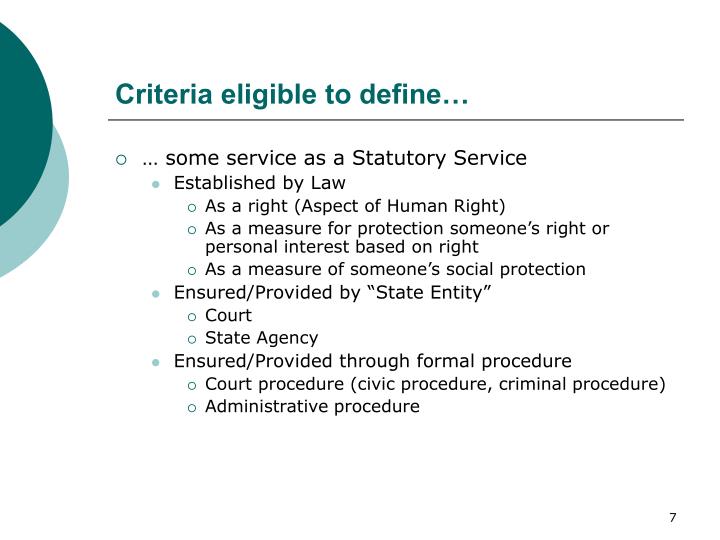 Criteria eligible to define…

- … some service as a Statutory Service
  - Established by Law
    - As a right (Aspect of Human Right)
    - As a measure for protection someone’s right or personal interest based on right
    - As a measure of someone’s social protection
  - Ensured/Provided by “State Entity”
    - Court
    - State Agency
  - Ensured/Provided through formal procedure
    - Court procedure (civic procedure, criminal procedure)
    - Administrative procedure

7